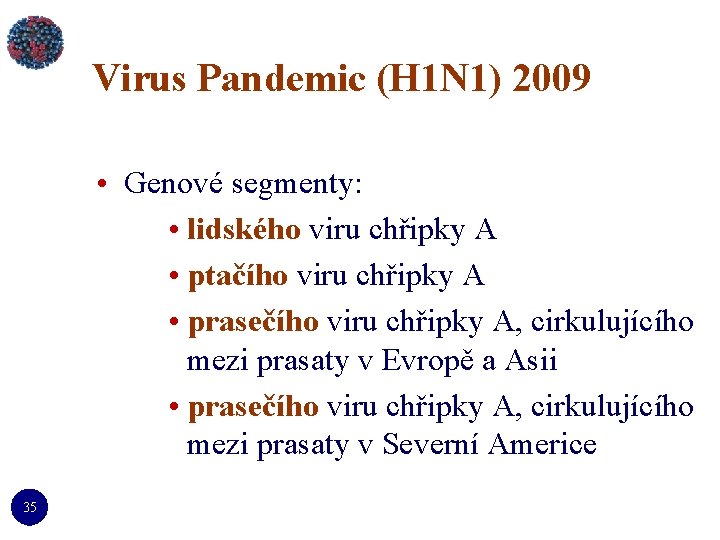 Virus Pandemic (H1N1) 2009

• Genové segmenty:

• lidského viru chřipky A

• ptačího viru chřipky A

• prasečího viru chřipky A, cirkulujícího mezi prasaty v Evropě a Asii

• prasečího viru chřipky A, cirkulujícího mezi prasaty v Severní Americe

35